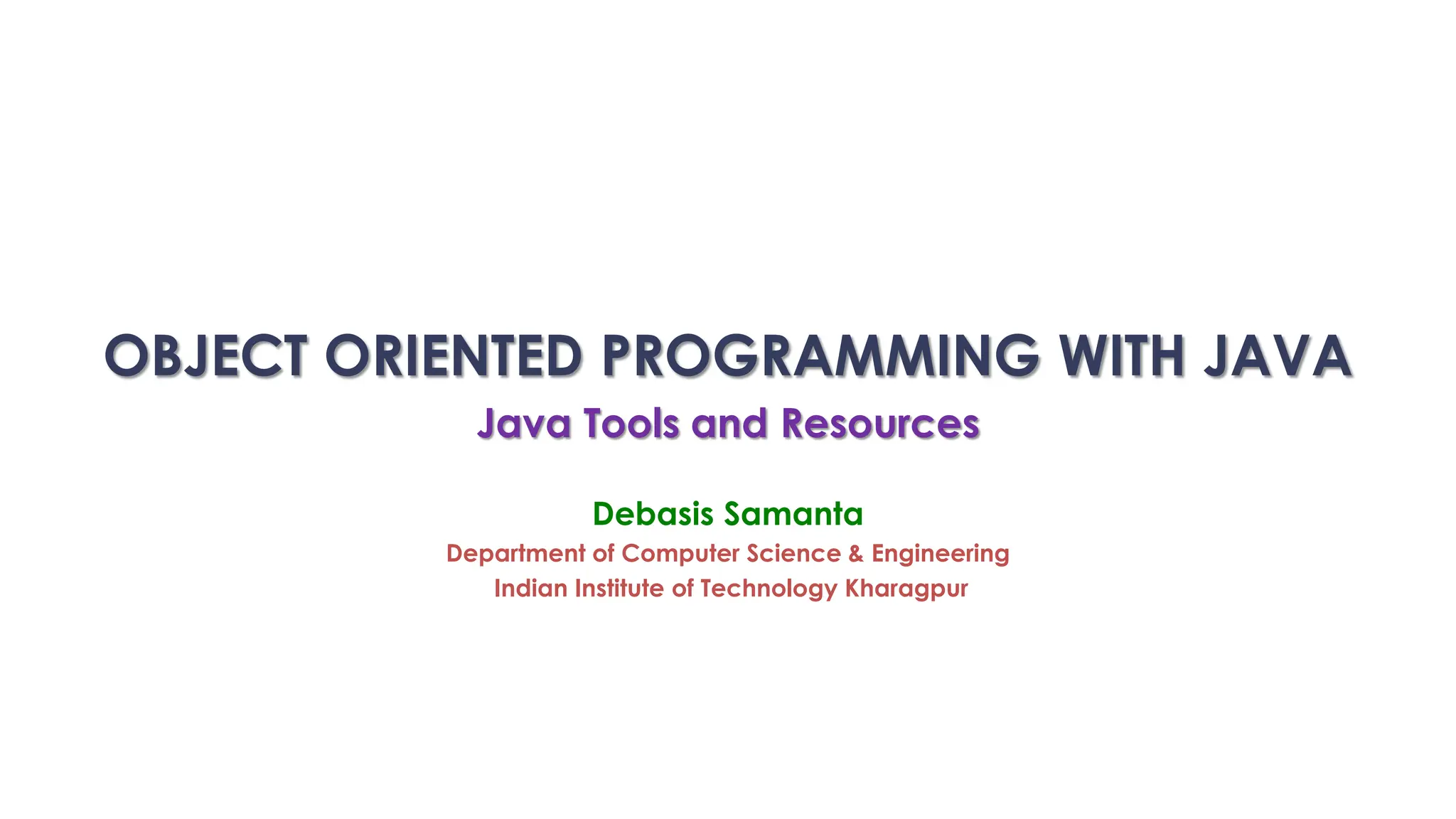 OBJECT ORIENTED PROGRAMMING WITH JAVA

Java Tools and Resources

Debasis Samanta
Department of Computer Science & Engineering
Indian Institute of Technology Kharagpur